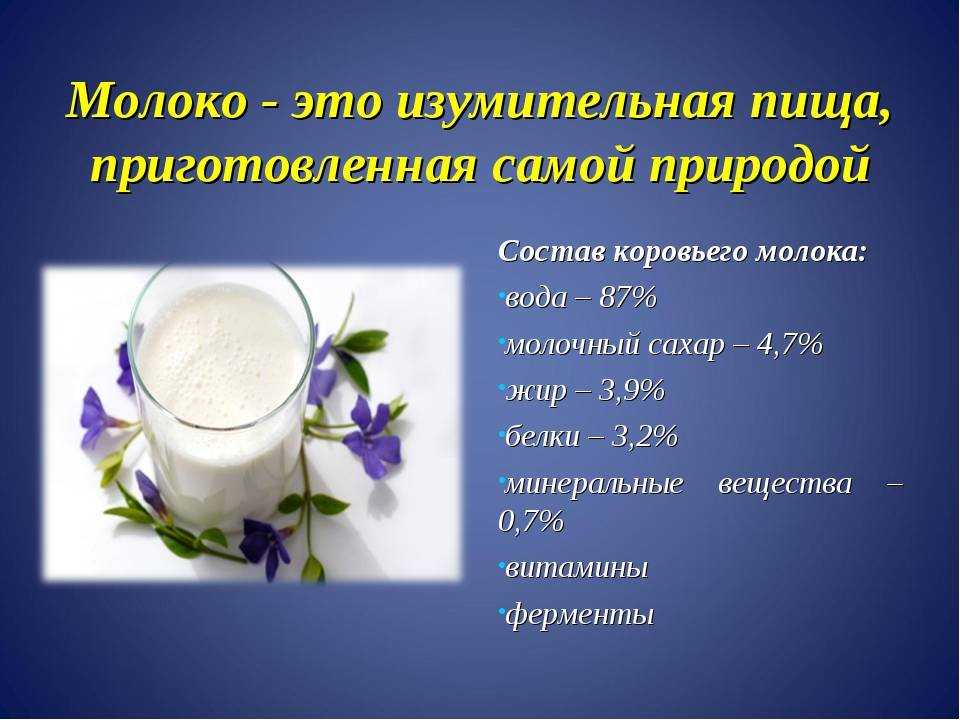 Молоко - это изумительная пища, приготовленная самой природой

Состав коровьего молока:

•вода – 87%

•молочный сахар – 4,7%

•жир – 3,9%

•белки – 3,2%

•минеральные вещества – 0,7%

•витамины

•ферменты